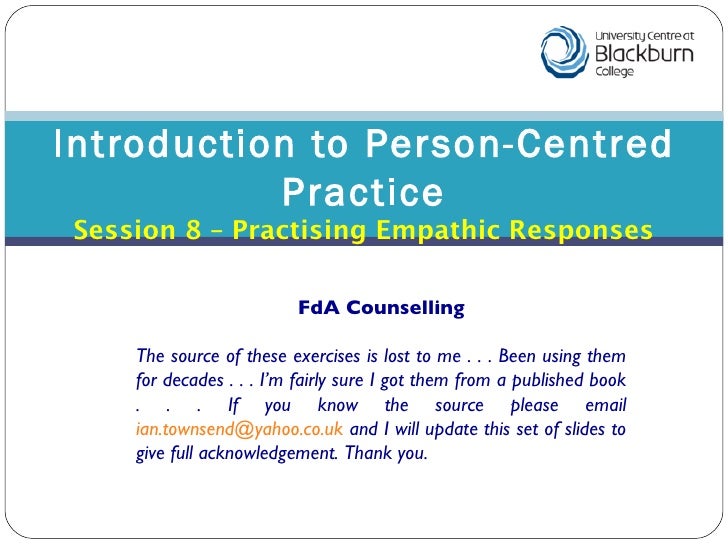 University Centre at
Blackburn
College

Introduction to Person-Centred Practice
Session 8 – Practising Empathic Responses

FdA Counselling

The source of these exercises is lost to me . . . Been using them for decades . . . I'm fairly sure I got them from a published book . . . If you know the source please email ian.townsend@yahoo.co.uk and I will update this set of slides to give full acknowledgement. Thank you.